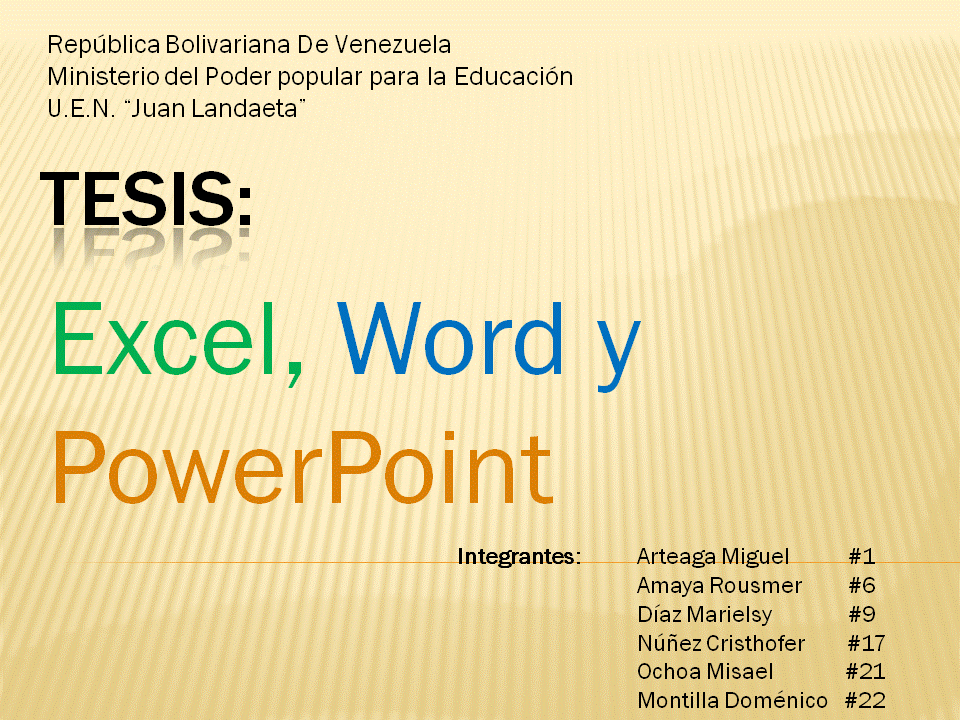 República Bolivariana De Venezuela
Ministerio del Poder popular para la Educación
U.E.N. "Juan Landaeta"

TESIS:

Excel, Word y PowerPoint

Integrantes: Arteaga Miguel #1
Amaya Rousmer #6
Díaz Marielsy #9
Núñez Cristhofer #17
Ochoa Misael #21
Montilla Doménico #22